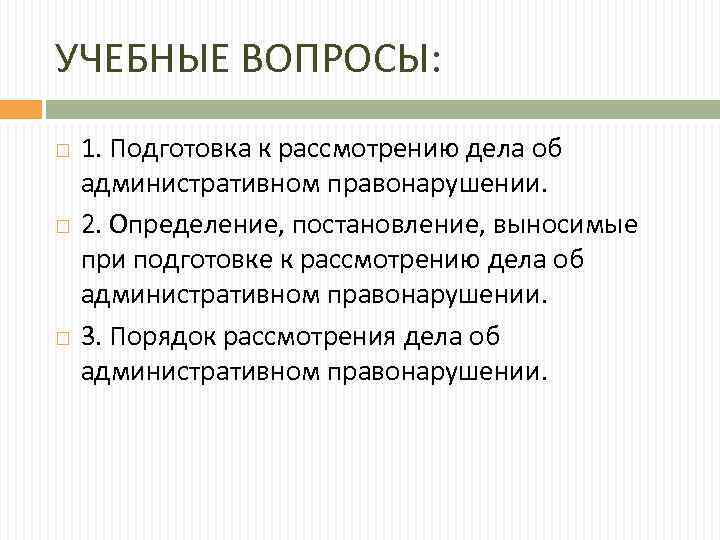 УЧЕБНЫЕ ВОПРОСЫ:

1. Подготовка к рассмотрению дела об административном правонарушении.

2. Определение, постановление, выносимые при подготовке к рассмотрению дела об административном правонарушении.

3. Порядок рассмотрения дела об административном правонарушении.